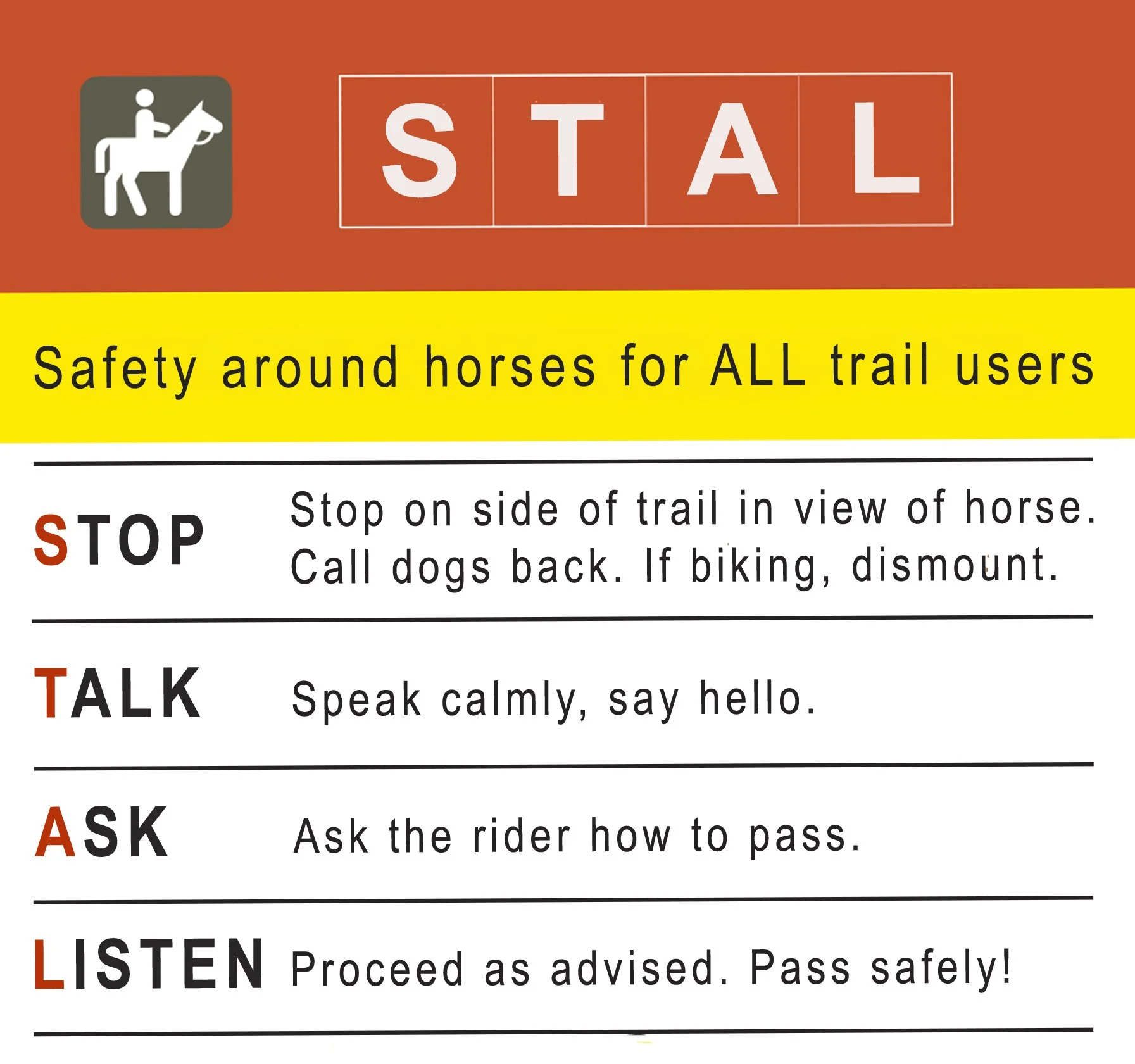 S T A L

Safety around horses for ALL trail users

| STOP | Stop on side of trail in view of horse. Call dogs back. If biking, dismount. |
|---|---|
| TALK | Speak calmly, say hello. |
| ASK | Ask the rider how to pass. |
| LISTEN | Proceed as advised. Pass safely! |